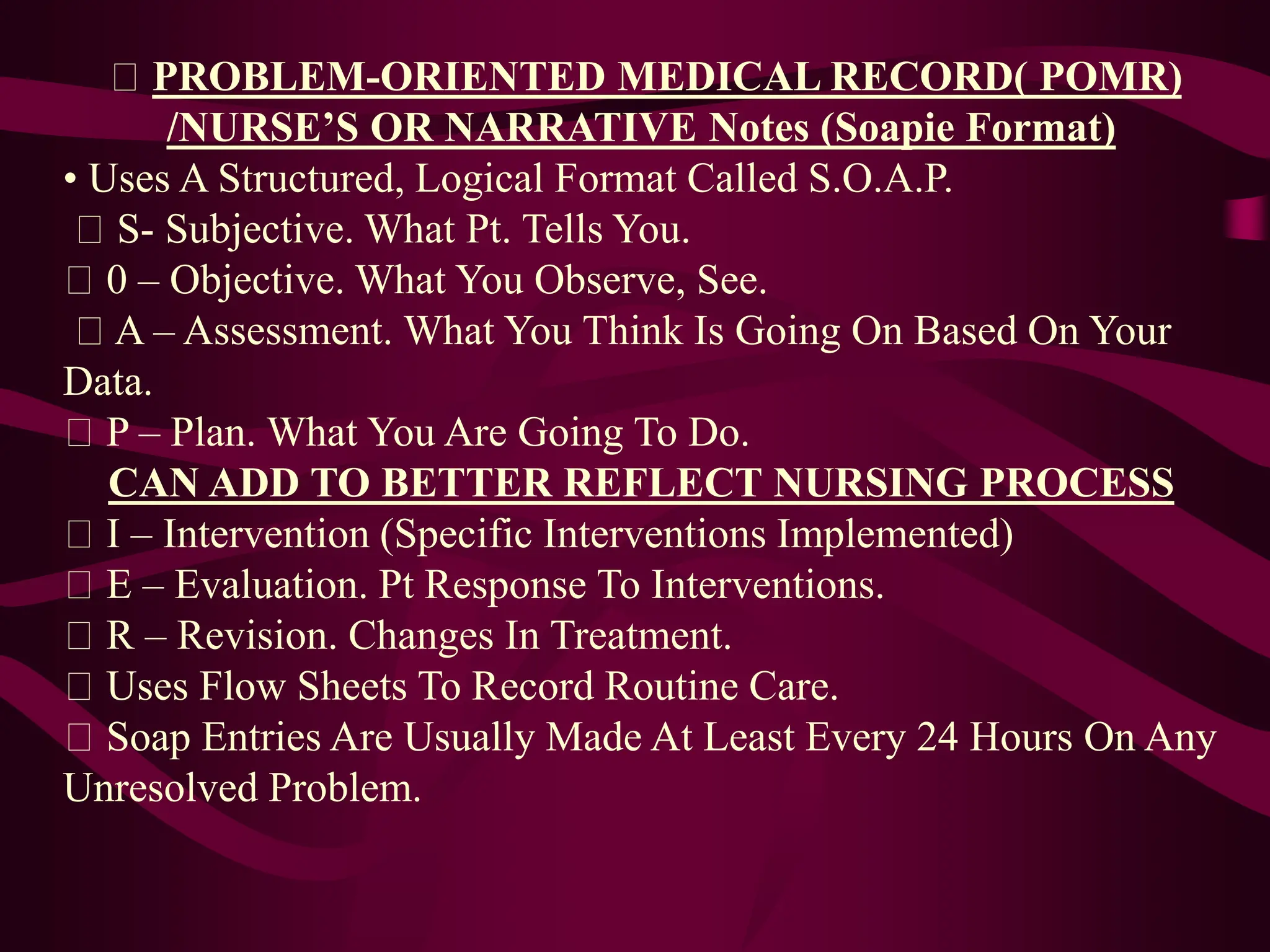 □ PROBLEM-ORIENTED MEDICAL RECORD( POMR) /NURSE’S OR NARRATIVE Notes (Soapie Format)

• Uses A Structured, Logical Format Called S.O.A.P.

□ S- Subjective. What Pt. Tells You.

□ 0 – Objective. What You Observe, See.

□ A – Assessment. What You Think Is Going On Based On Your Data.

□ P – Plan. What You Are Going To Do.

CAN ADD TO BETTER REFLECT NURSING PROCESS

□ I – Intervention (Specific Interventions Implemented)

□ E – Evaluation. Pt Response To Interventions.

□ R – Revision. Changes In Treatment.

□ Uses Flow Sheets To Record Routine Care.

□ Soap Entries Are Usually Made At Least Every 24 Hours On Any Unresolved Problem.